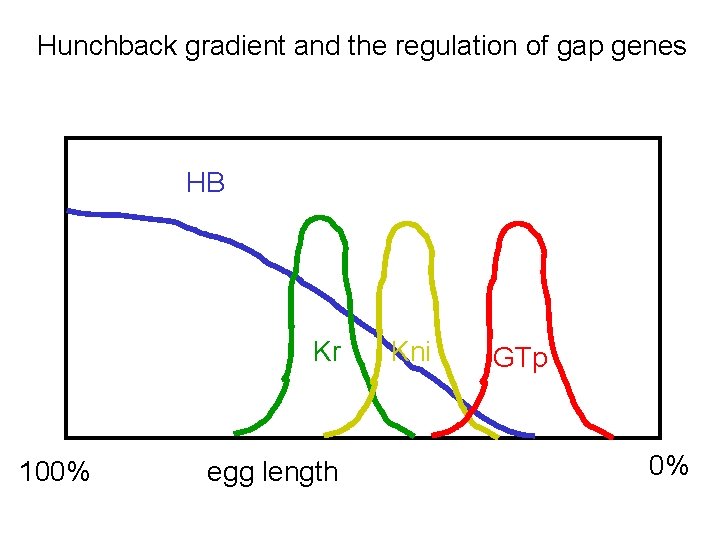 Hunchback gradient and the regulation of gap genes

HB

Kr

Kni

GTp

100%

egg length

0%